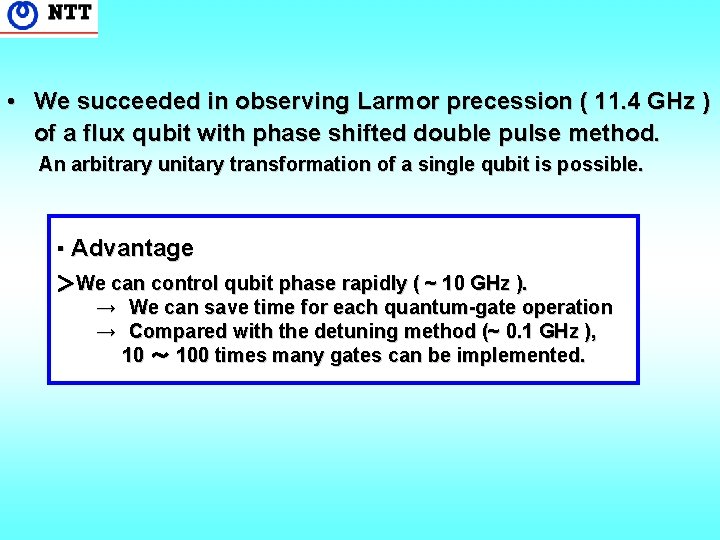 NTT

• We succeeded in observing Larmor precession ( 11.4 GHz ) of a flux qubit with phase shifted double pulse method.
An arbitrary unitary transformation of a single qubit is possible.

▪ Advantage
＞We can control qubit phase rapidly ( ~ 10 GHz ).
→ We can save time for each quantum-gate operation
→ Compared with the detuning method (~ 0.1 GHz ), 10 ～ 100 times many gates can be implemented.